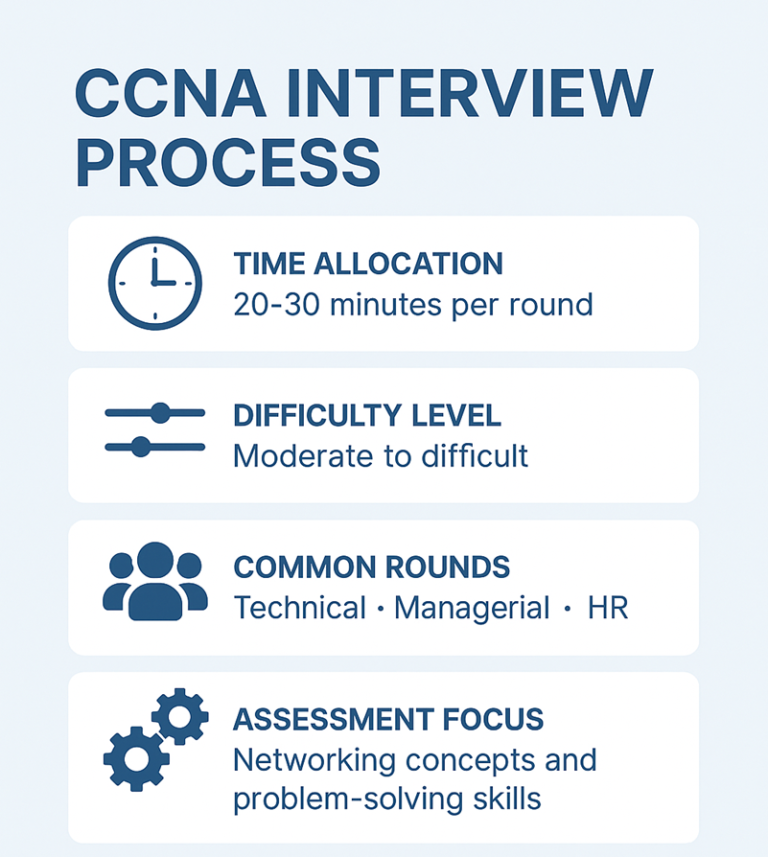 CCNA INTERVIEW PROCESS

TIME ALLOCATION
20-30 minutes per round

DIFFICULTY LEVEL
Moderate to difficult

COMMON ROUNDS
Technical · Managerial · HR

ASSESSMENT FOCUS
Networking concepts and problem-solving skills